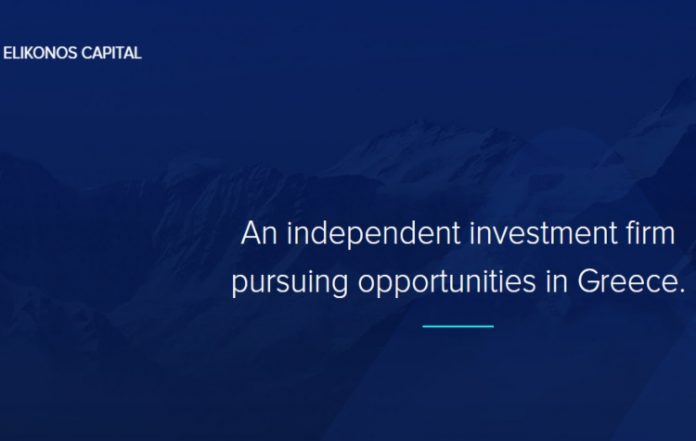 ELIKONOS CAPITAL

An independent investment firm pursuing opportunities in Greece.